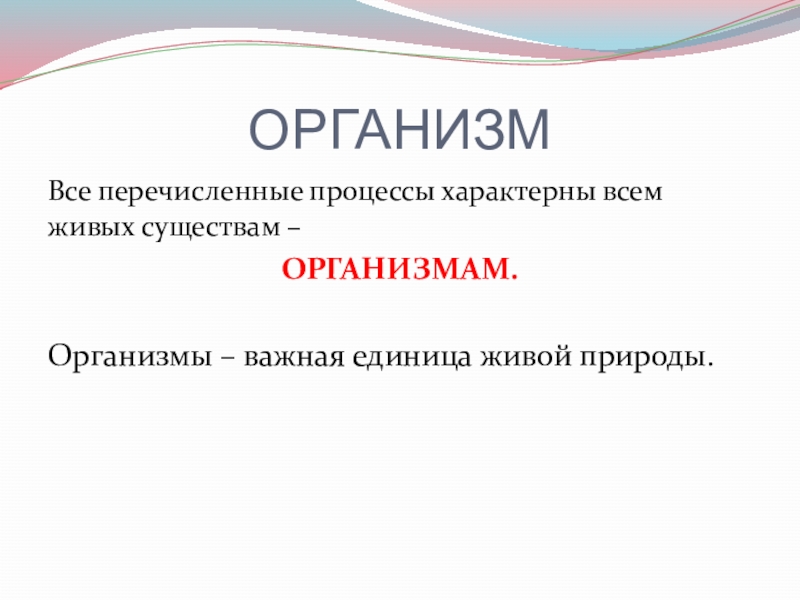 ОРГАНИЗМ

Все перечисленные процессы характерны всем живых существам –

ОРГАНИЗМАМ.

Организмы – важная единица живой природы.